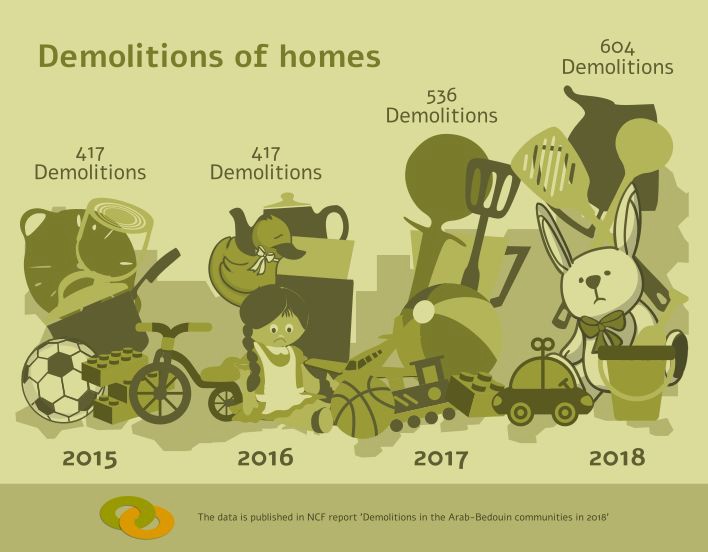 Demolitions of homes

417 Demolitions

417 Demolitions

536 Demolitions

604 Demolitions

2015

2016

2017

2018

The data is published in NCF report 'Demolitions in the Arab-Bedouin communities in 2018'